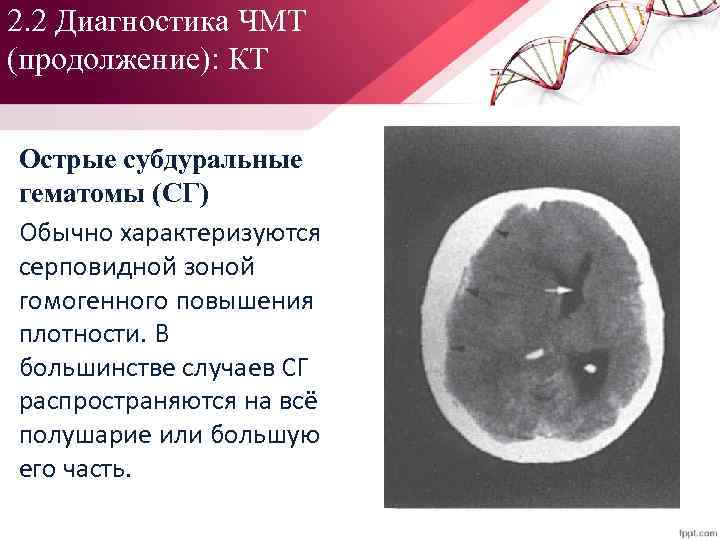 2.2 Диагностика ЧМТ (продолжение): КТ

Острые субдуральные гематомы (СГ)

Обычно характеризуются серповидной зоной гомогенного повышения плотности. В большинстве случаев СГ распространяются на всё полушарие или большую его часть.

fppt.com